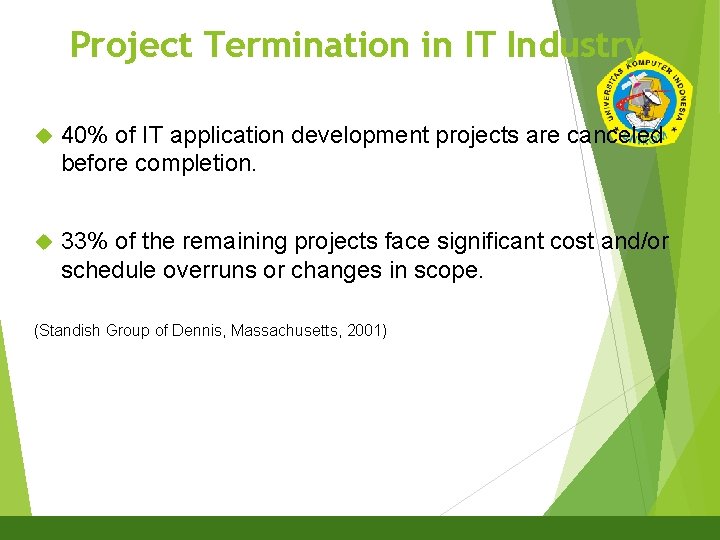 Project Termination in IT Industry

UNIVERSITAS KOMPUTER INDONESIA

40% of IT application development projects are canceled before completion.

33% of the remaining projects face significant cost and/or schedule overruns or changes in scope.

(Standish Group of Dennis, Massachusetts, 2001)